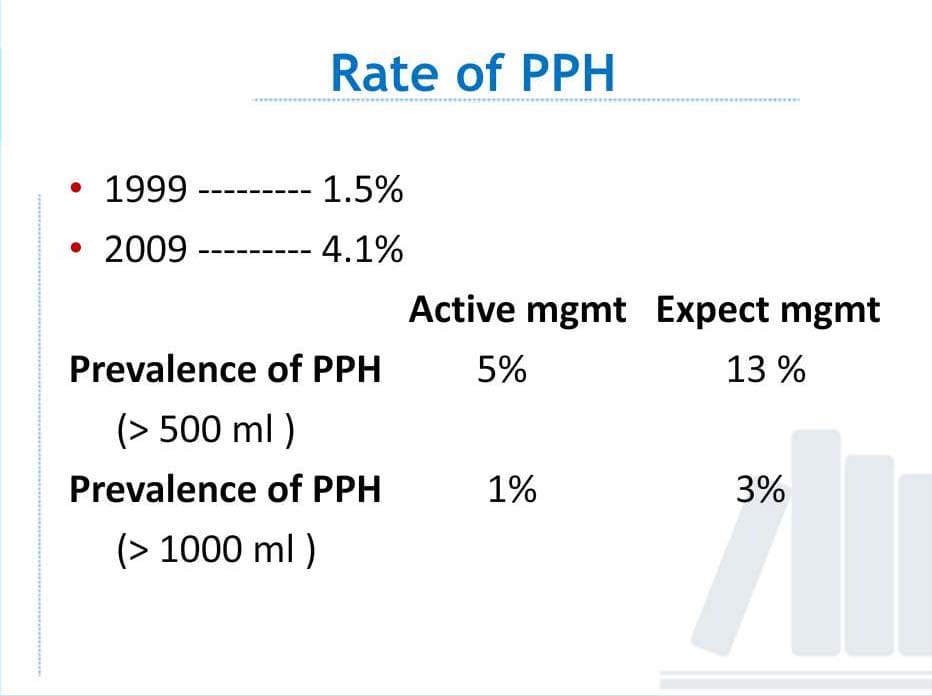 Rate of PPH

• 1999 --------- 1.5%
• 2009 --------- 4.1%

|  | Active mgmt | Expect mgmt |
|---|---|---|
| Prevalence of PPH (> 500 ml ) | 5% | 13 % |
| Prevalence of PPH (> 1000 ml ) | 1% | 3% |